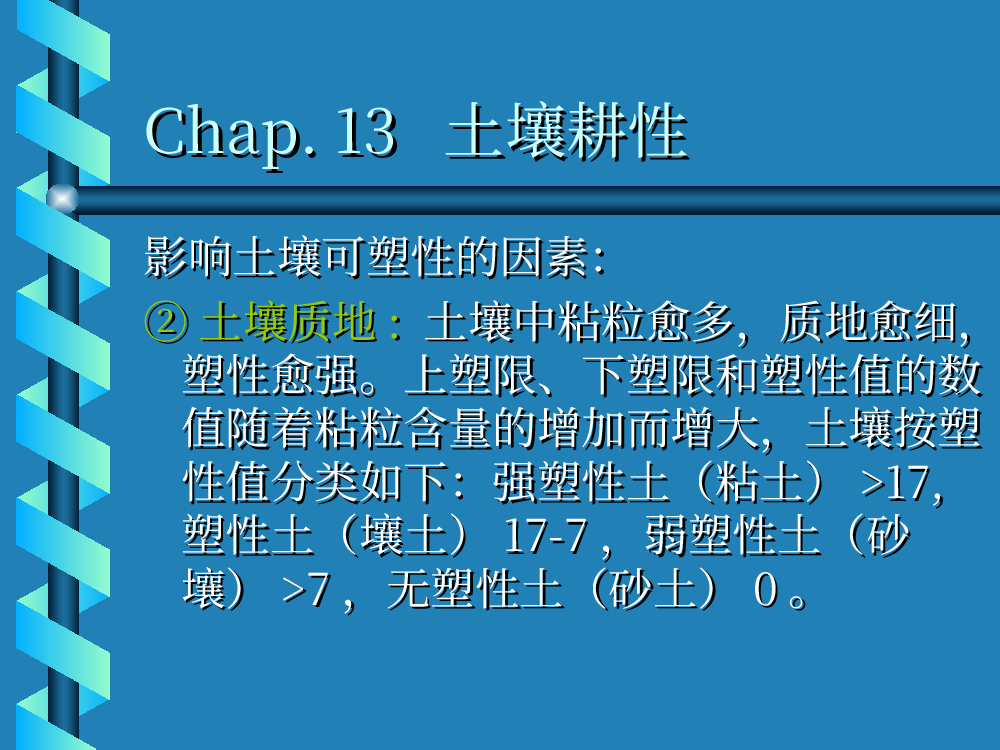 Chap. 13 土壤耕性

影响土壤可塑性的因素：

② 土壤质地：土壤中粘粒愈多，质地愈细，塑性愈强。上塑限、下塑限和塑性值的数值随着粘粒含量的增加而增大，土壤按塑性值分类如下：强塑性土（粘土）>17，塑性土（壤土）17-7，弱塑性土（砂壤）>7，无塑性土（砂土）0。